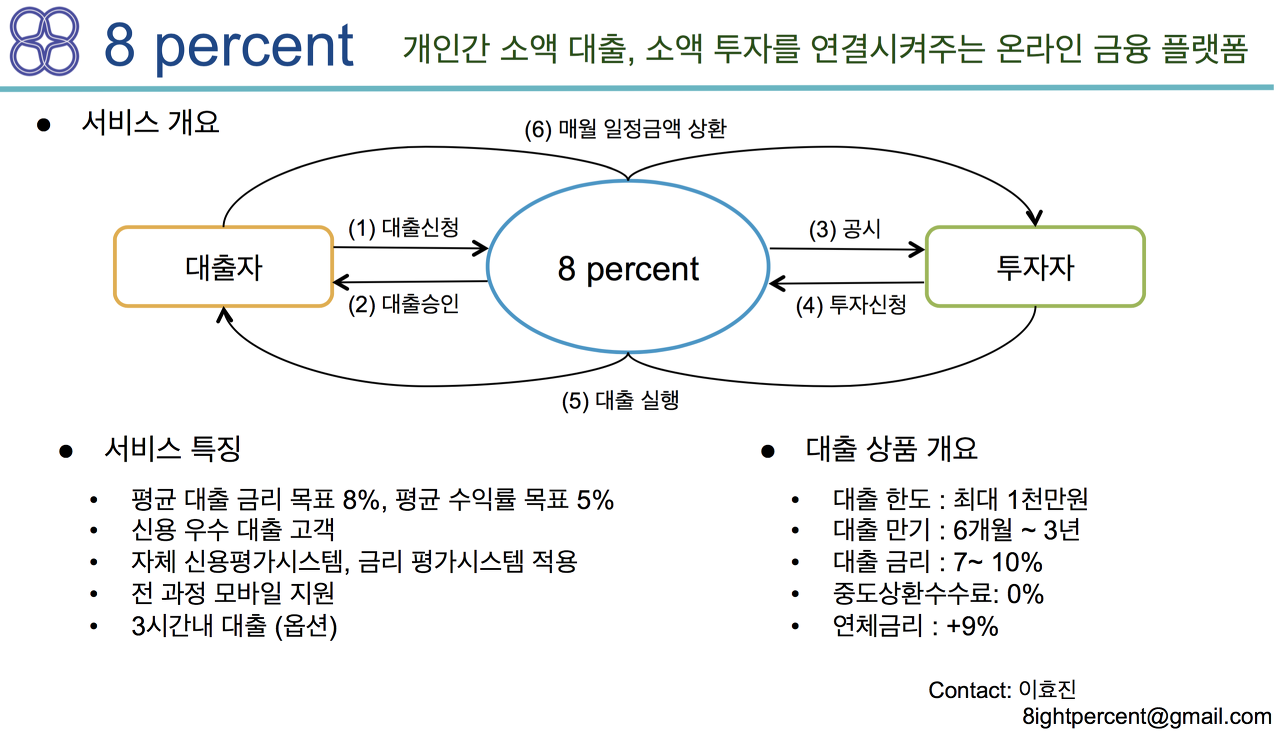 8 percent 개인간 소액 대출, 소액 투자를 연결시켜주는 온라인 금융 플랫폼

● 서비스 개요

(6) 매월 일정금액 상환

대출자

(1) 대출신청

(2) 대출승인

8 percent

(3) 공시

(4) 투자신청

투자자

(5) 대출 실행

● 서비스 특징

• 평균 대출 금리 목표 8%, 평균 수익률 목표 5%
• 신용 우수 대출 고객
• 자체 신용평가시스템, 금리 평가시스템 적용
• 전 과정 모바일 지원
• 3시간내 대출 (옵션)

● 대출 상품 개요

• 대출 한도 : 최대 1천만원
• 대출 만기 : 6개월 ~ 3년
• 대출 금리 : 7~ 10%
• 중도상환수수료: 0%
• 연체금리 : +9%

Contact: 이효진
8ightpercent@gmail.com